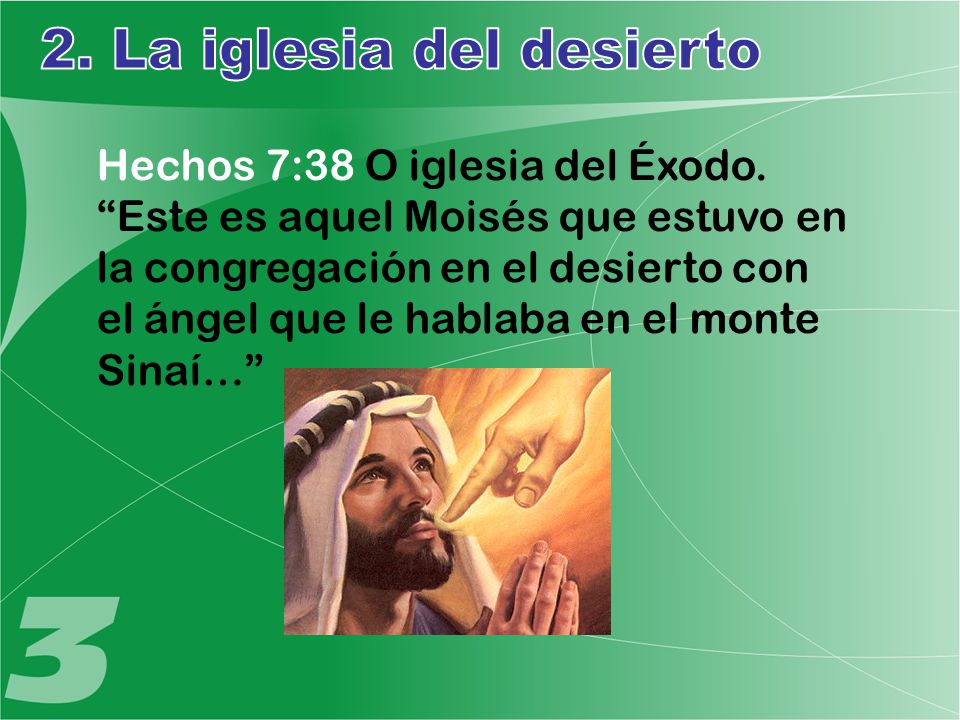 2. La iglesia del desierto

Hechos 7:38 O iglesia del Éxodo. “Este es aquel Moisés que estuvo en la congregación en el desierto con el ángel que le hablaba en el monte Sinaí…”

3